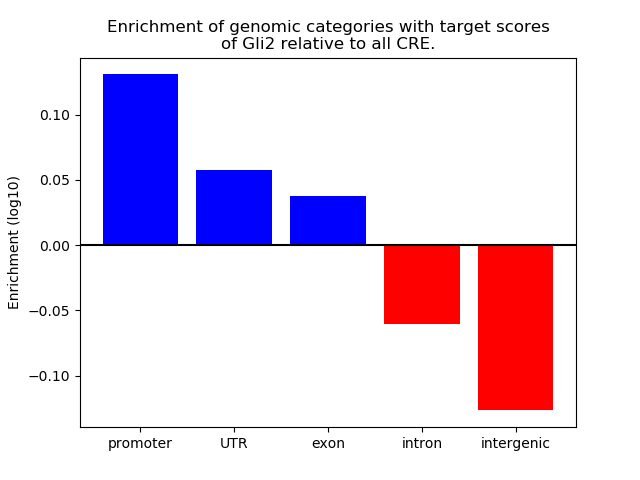 Enrichment of genomic categories with target scores of Gli2 relative to all CRE.

Enrichment (log10)

0.10
0.05
0.00
−0.05
−0.10

promoter
UTR
exon
intron
intergenic